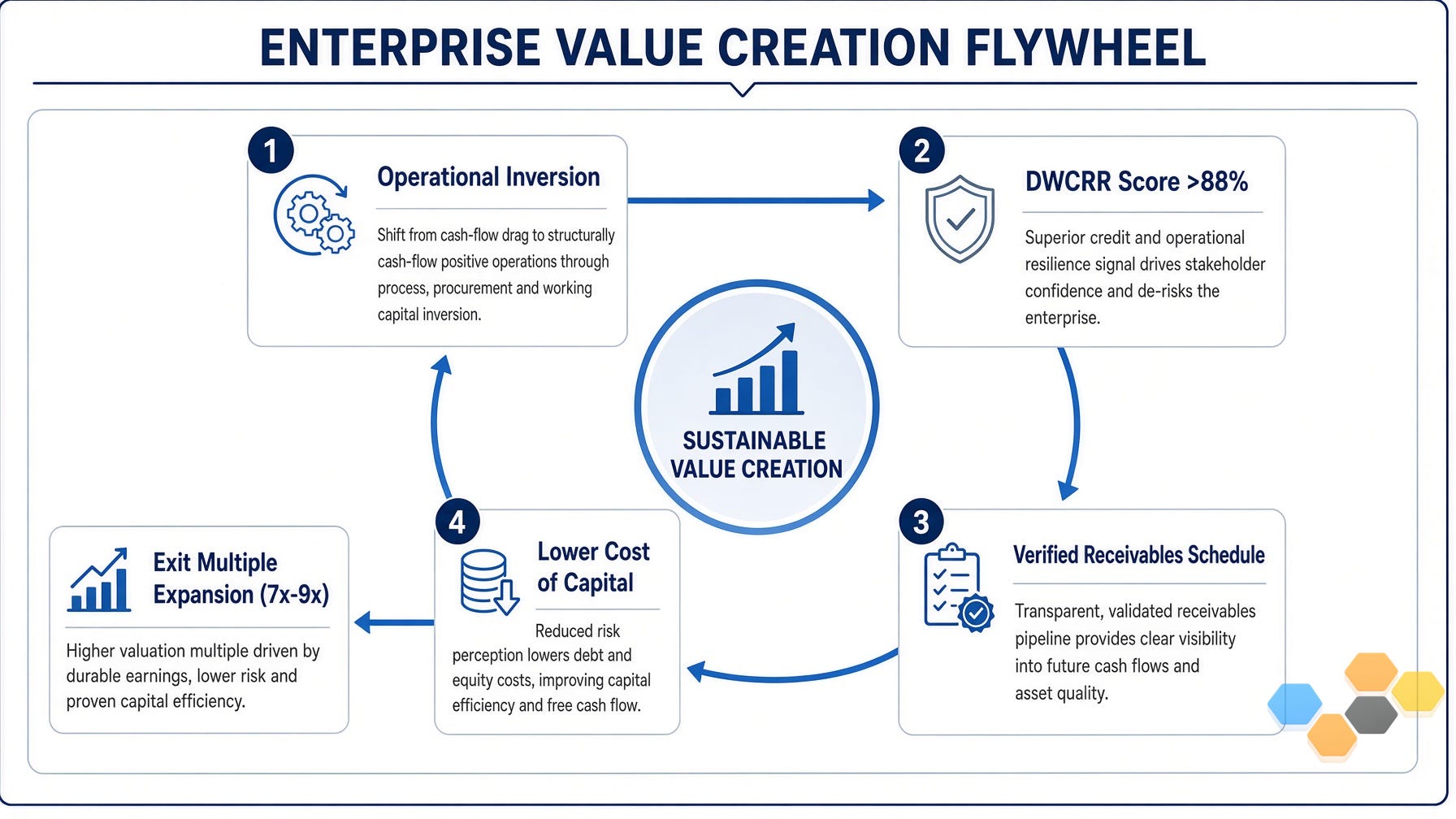 ENTERPRISE VALUE CREATION FLYWHEEL

1
Operational Inversion
Shift from cash-flow drag to structurally cash-flow positive operations through process, procurement and working capital inversion.

2
DWCRR Score >88%
Superior credit and operational resilience signal drives stakeholder confidence and de-risks the enterprise.

SUSTAINABLE VALUE CREATION

3
Verified Receivables Schedule
Transparent, validated receivables pipeline provides clear visibility into future cash flows and asset quality.

4
Lower Cost of Capital
Reduced risk perception lowers debt and equity costs, improving capital efficiency and free cash flow.

Exit Multiple Expansion (7x-9x)
Higher valuation multiple driven by durable earnings, lower risk and proven capital efficiency.